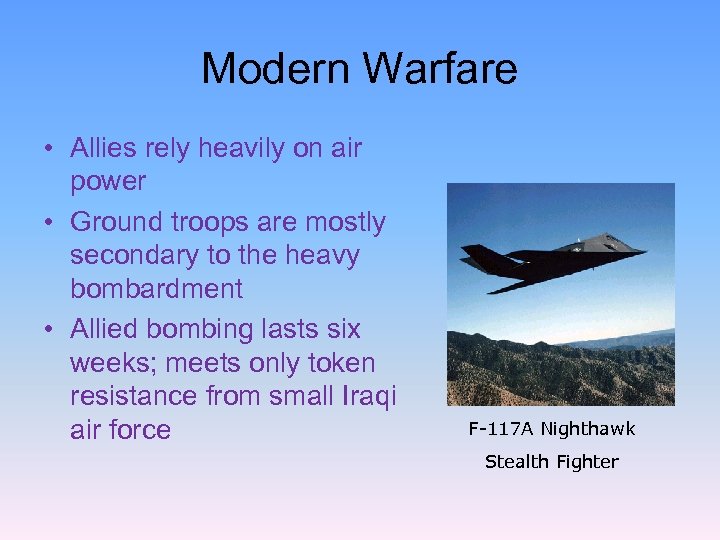 Modern Warfare

• Allies rely heavily on air power
• Ground troops are mostly secondary to the heavy bombardment
• Allied bombing lasts six weeks; meets only token resistance from small Iraqi air force

F-117A Nighthawk
Stealth Fighter